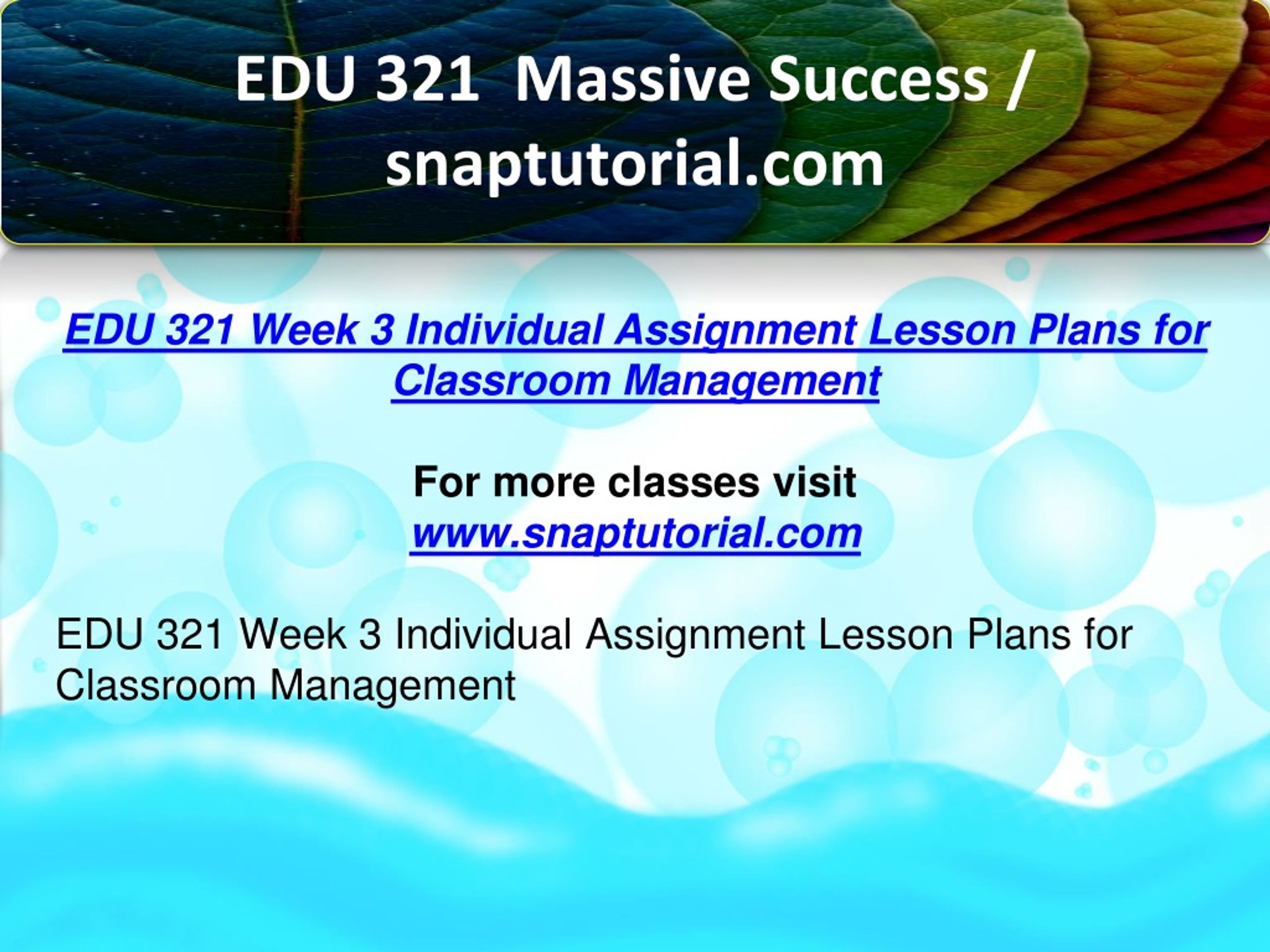 EDU 321 Massive Success / snaptutorial.com

EDU 321 Week 3 Individual Assignment Lesson Plans for Classroom Management

For more classes visit
www.snaptutorial.com

EDU 321 Week 3 Individual Assignment Lesson Plans for Classroom Management